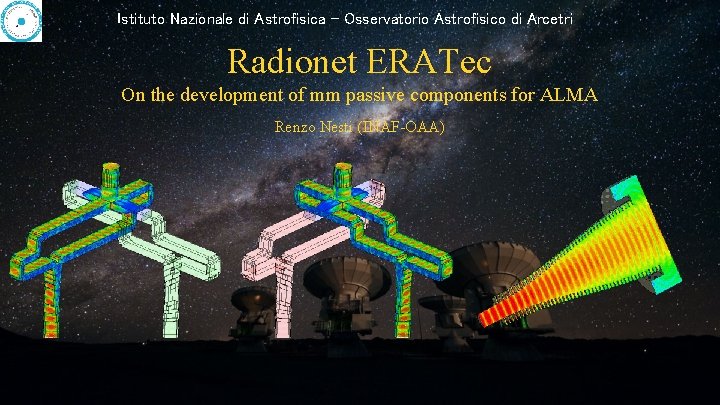 Istituto Nazionale di Astrofisica – Osservatorio Astrofisico di Arcetri

Radionet ERATec

On the development of mm passive components for ALMA

Renzo Nesti (INAF-OAA)